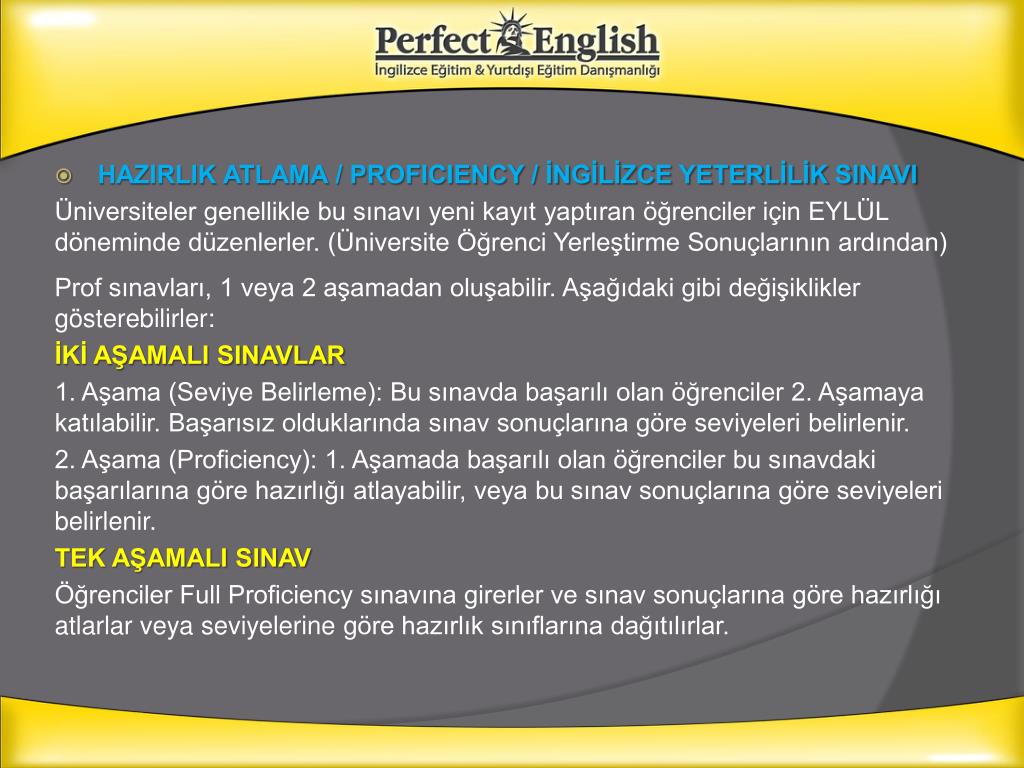 Perfect English
İngilizce Eğitim & Yurtdışı Eğitim Danışmanlığı

HAZIRLIK ATLAMA / PROFICIENCY / İNGİLİZCE YETERLİLİK SINAVI
Üniversiteler genellikle bu sınavı yeni kayıt yaptıran öğrenciler için EYLÜL döneminde düzenlerler. (Üniversite Öğrenci Yerleştirme Sonuçlarının ardından)

Prof sınavları, 1 veya 2 aşamadan oluşabilir. Aşağıdaki gibi değişiklikler gösterebilirler:

İKİ AŞAMALI SINAVLAR

1. Aşama (Seviye Belirleme): Bu sınavda başarılı olan öğrenciler 2. Aşamaya katılabilir. Başarısız olduklarında sınav sonuçlarına göre seviyeleri belirlenir.

2. Aşama (Proficiency): 1. Aşamada başarılı olan öğrenciler bu sınavdaki başarılarına göre hazırlığı atlayabilir, veya bu sınav sonuçlarına göre seviyeleri belirlenir.

TEK AŞAMALI SINAV

Öğrenciler Full Proficiency sınavına girerler ve sınav sonuçlarına göre hazırlığı atlarlar veya seviyelerine göre hazırlık sınıflarına dağıtılırlar.